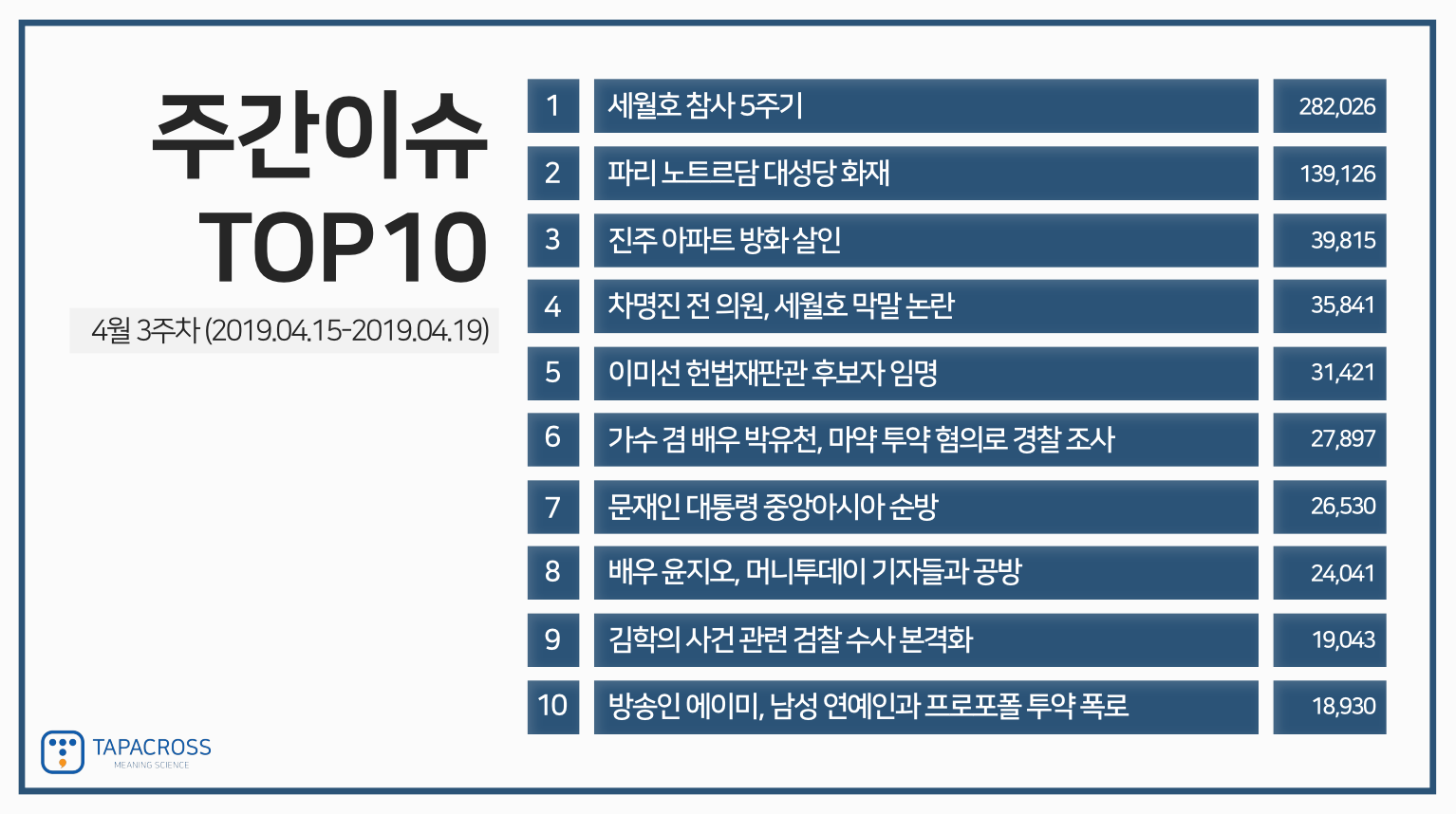 주간이슈
TOP10

4월 3주차 (2019.04.15-2019.04.19)

| 1 | 세월호 참사 5주기 | 282,026 |
|---|---|---|
| 2 | 파리 노트르담 대성당 화재 | 139,126 |
| 3 | 진주 아파트 방화 살인 | 39,815 |
| 4 | 차명진 전 의원, 세월호 막말 논란 | 35,841 |
| 5 | 이미선 헌법재판관 후보자 임명 | 31,421 |
| 6 | 가수 겸 배우 박유천, 마약 투약 혐의로 경찰 조사 | 27,897 |
| 7 | 문재인 대통령 중앙아시아 순방 | 26,530 |
| 8 | 배우 윤지오, 머니투데이 기자들과 공방 | 24,041 |
| 9 | 김학의 사건 관련 검찰 수사 본격화 | 19,043 |
| 10 | 방송인 에이미, 남성 연예인과 프로포폴 투약 폭로 | 18,930 |

TAPACROSS
MEANING SCIENCE